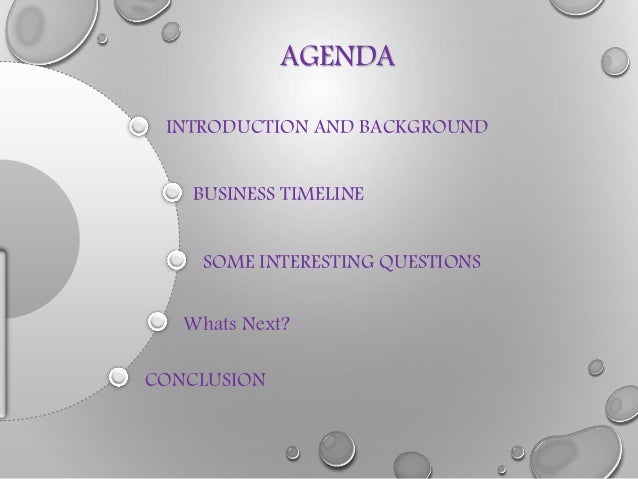 AGENDA

INTRODUCTION AND BACKGROUND

BUSINESS TIMELINE

SOME INTERESTING QUESTIONS

Whats Next?

CONCLUSION